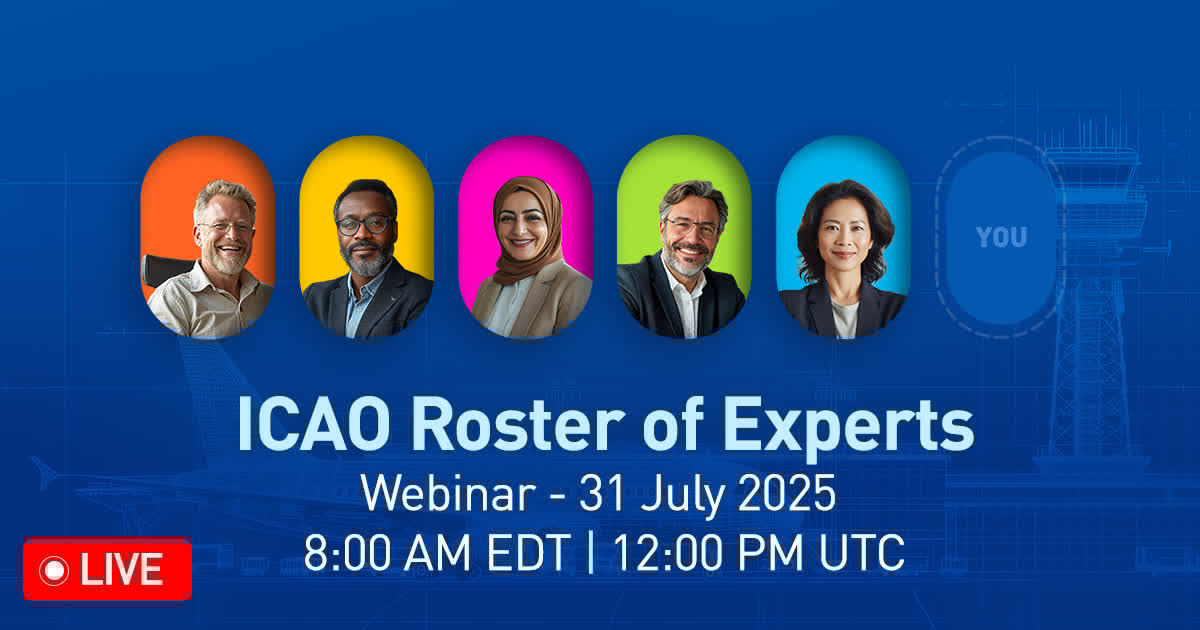 YOU

ICAO Roster of Experts

Webinar - 31 July 2025

8:00 AM EDT | 12:00 PM UTC

LIVE